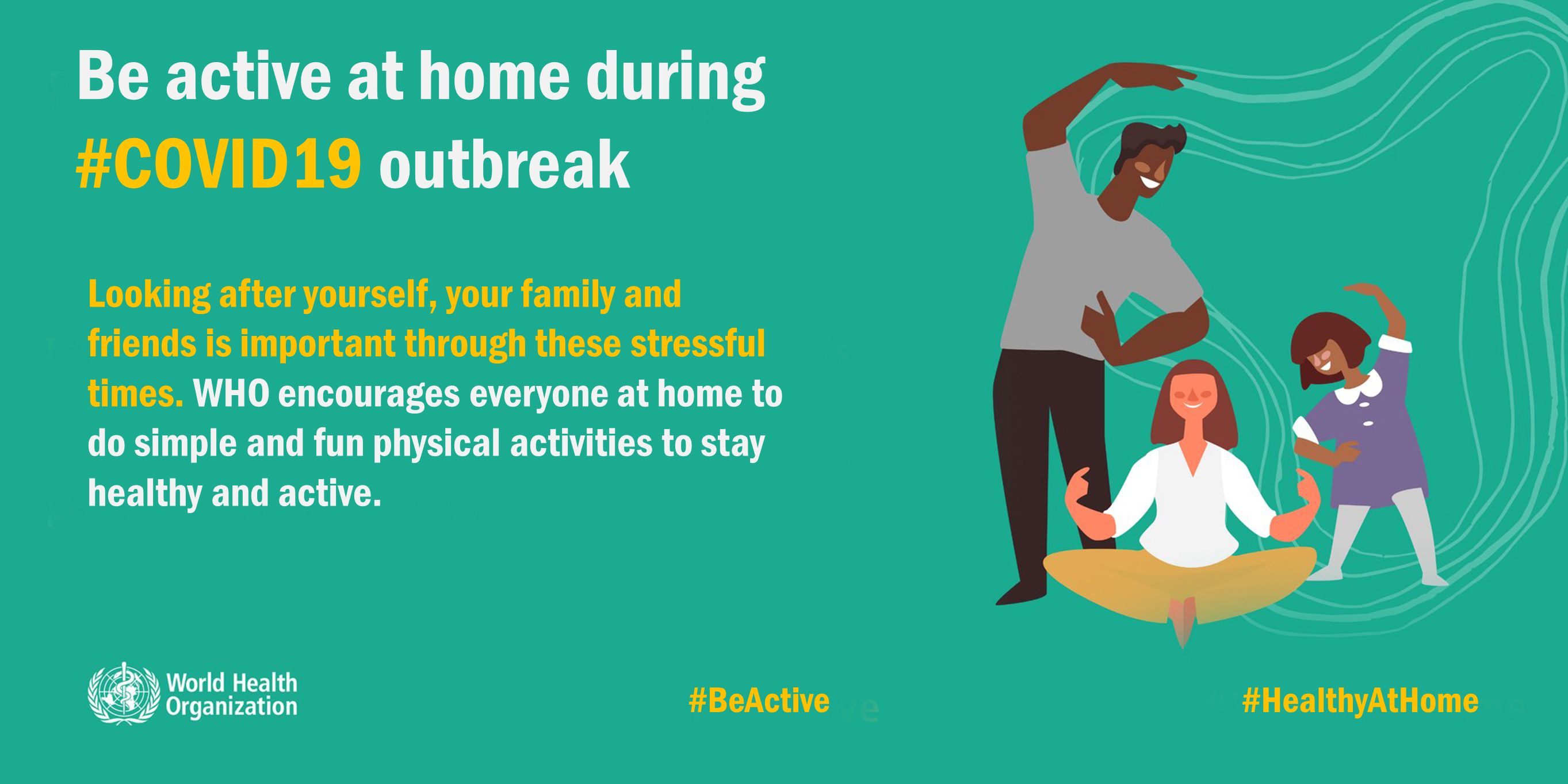 Be active at home during #COVID19 outbreak

Looking after yourself, your family and friends is important through these stressful times. WHO encourages everyone at home to do simple and fun physical activities to stay healthy and active.

World Health Organization

#BeActive

#HealthyAtHome